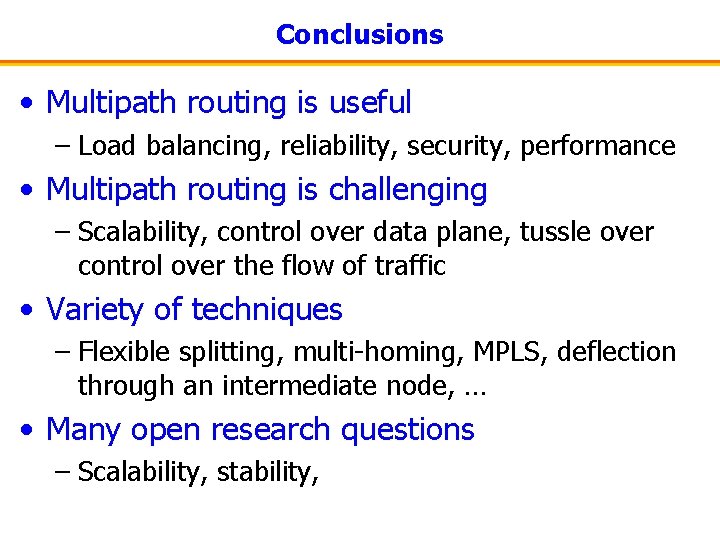 Conclusions

• Multipath routing is useful
– Load balancing, reliability, security, performance

• Multipath routing is challenging
– Scalability, control over data plane, tussle over control over the flow of traffic

• Variety of techniques
– Flexible splitting, multi-homing, MPLS, deflection through an intermediate node, …

• Many open research questions
– Scalability, stability,